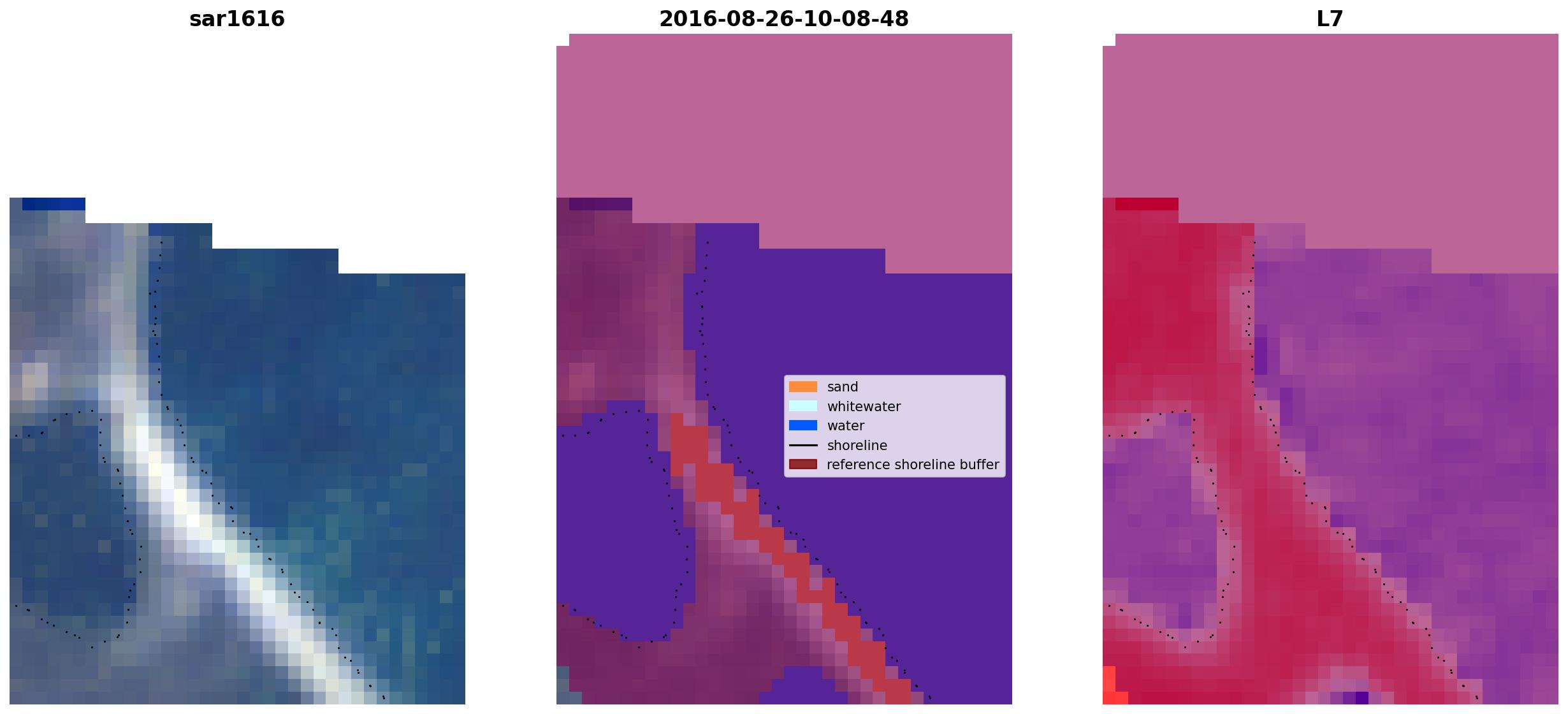 sar1616

2016-08-26-10-08-48

sand
whitewater
water
shoreline
reference shoreline buffer

L7